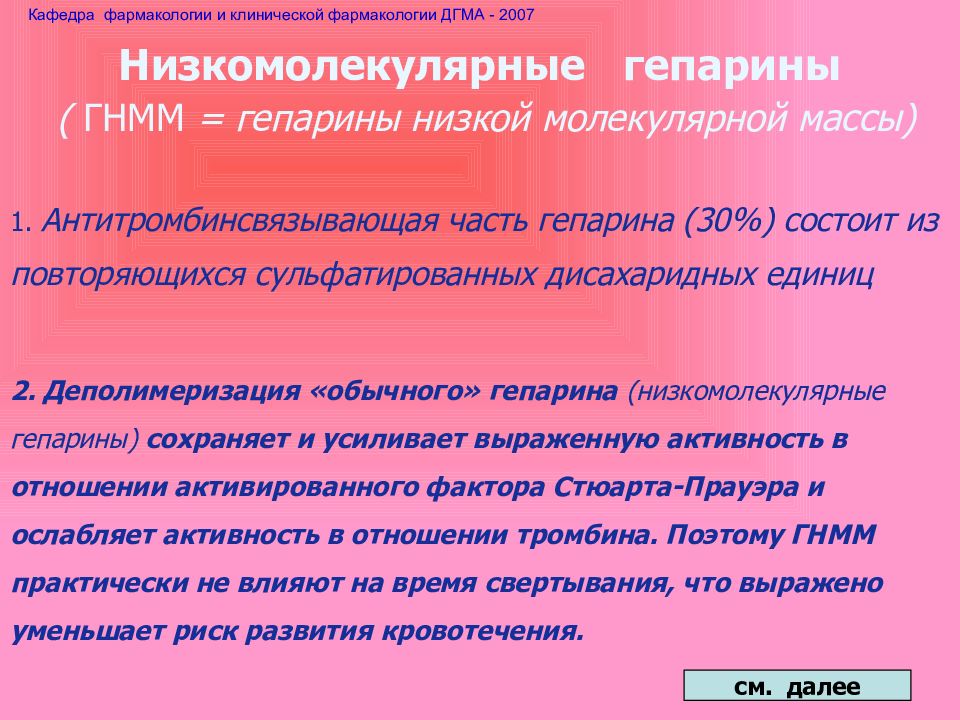 Кафедра фармакологии и клинической фармакологии ДГМА - 2007

Низкомолекулярные гепарины
( ГНММ = гепарины низкой молекулярной массы)

1. Антитромбинсвязывающая часть гепарина (30%) состоит из повторяющихся сульфатированных дисахаридных единиц

2. Деполимеризация «обычного» гепарина (низкомолекулярные гепарины) сохраняет и усиливает выраженную активность в отношении активированного фактора Стюарта-Прауэра и ослабляет активность в отношении тромбина. Поэтому ГНММ практически не влияют на время свертывания, что выражено уменьшает риск развития кровотечения.

см. далее